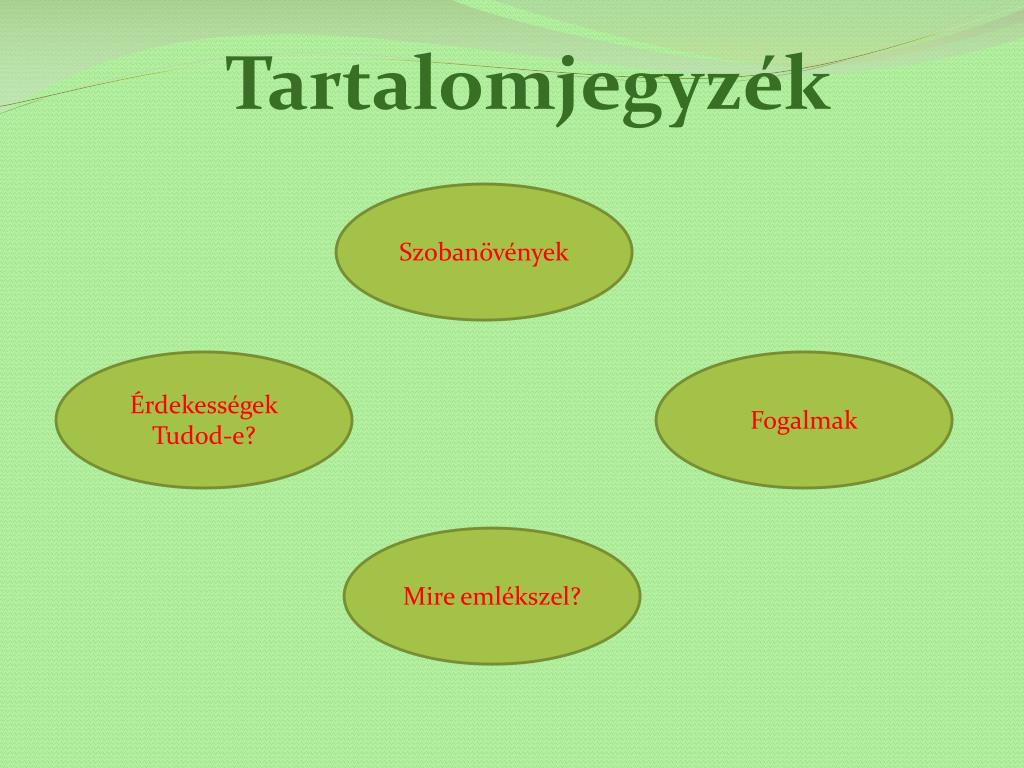 Tartalomjegyzék

Szobanövények

Érdekességek
Tudod-e?

Fogalmak

Mire emlékszel?